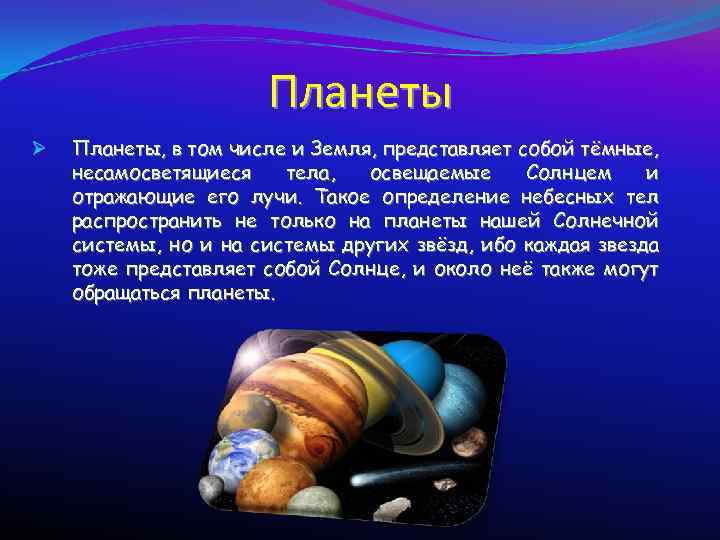 Планеты

Планеты, в том числе и Земля, представляет собой тёмные, несамосветящиеся тела, освещаемые Солнцем и отражающие его лучи. Такое определение небесных тел распространить не только на планеты нашей Солнечной системы, но и на системы других звёзд, ибо каждая звезда тоже представляет собой Солнце, и около неё также могут обращаться планеты.